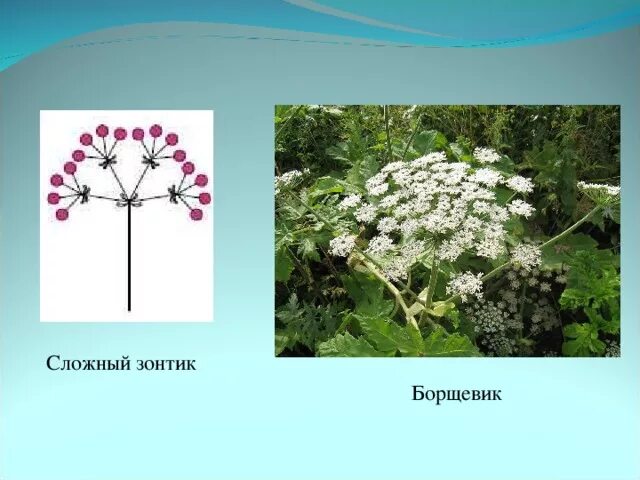 Сложный зонтик

Борщевик